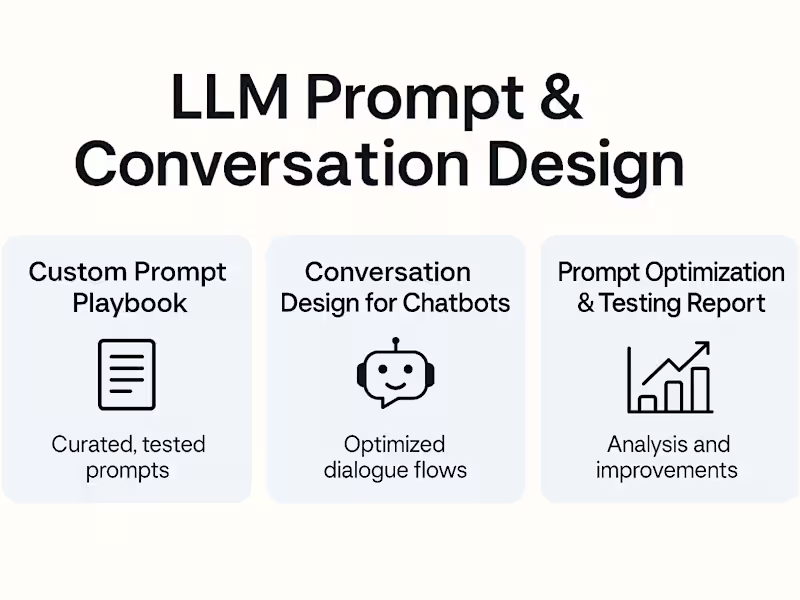 LLM Prompt & Conversation Design

Custom Prompt Playbook

Curated, tested prompts

Conversation Design for Chatbots

Optimized dialogue flows

Prompt Optimization & Testing Report

Analysis and improvements